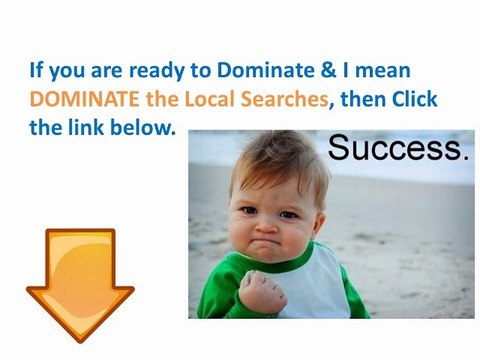 If you are ready to Dominate & I mean DOMINATE the Local Searches, then Click the link below.

Success.